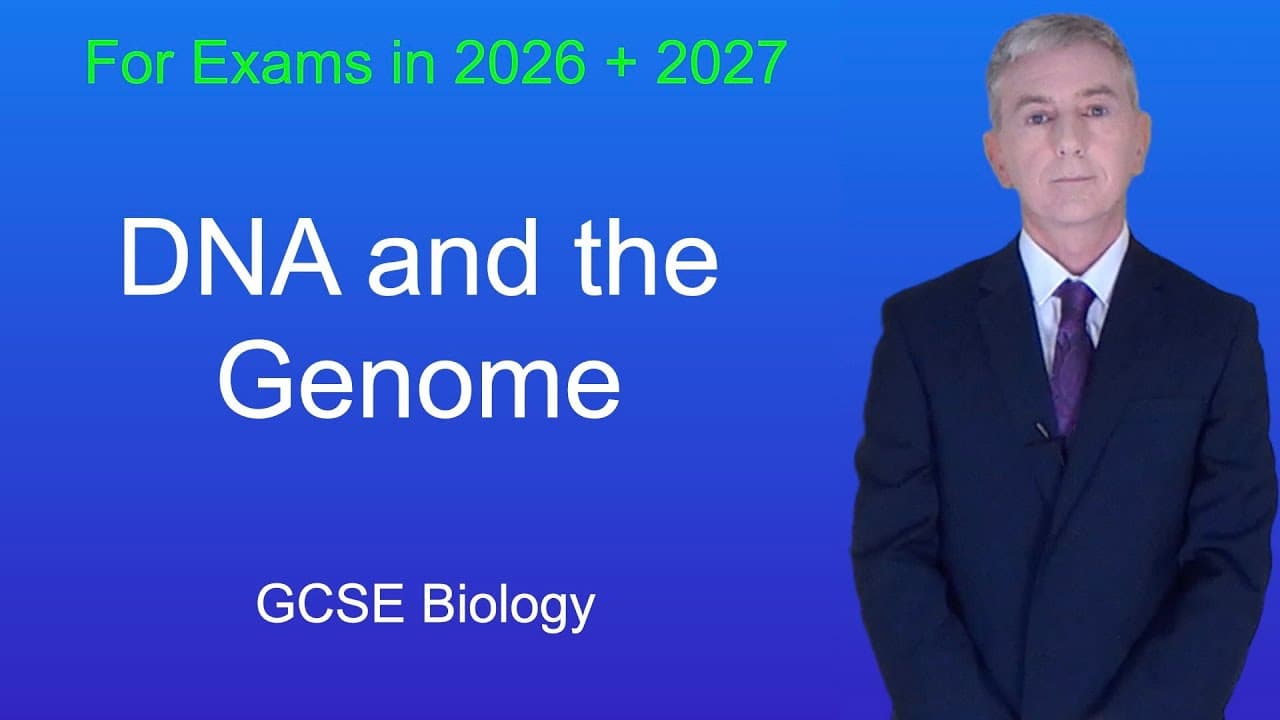 For Exams in 2026 + 2027

DNA and the Genome

GCSE Biology